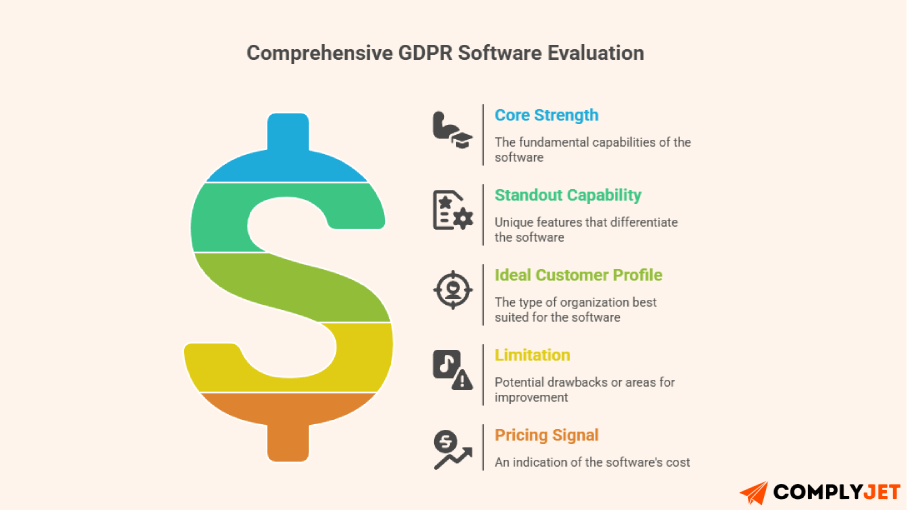 Comprehensive GDPR Software Evaluation

Core Strength

The fundamental capabilities of the software

Standout Capability

Unique features that differentiate the software

Ideal Customer Profile

The type of organization best suited for the software

Limitation

Potential drawbacks or areas for improvement

Pricing Signal

An indication of the software's cost

COMPLYJET